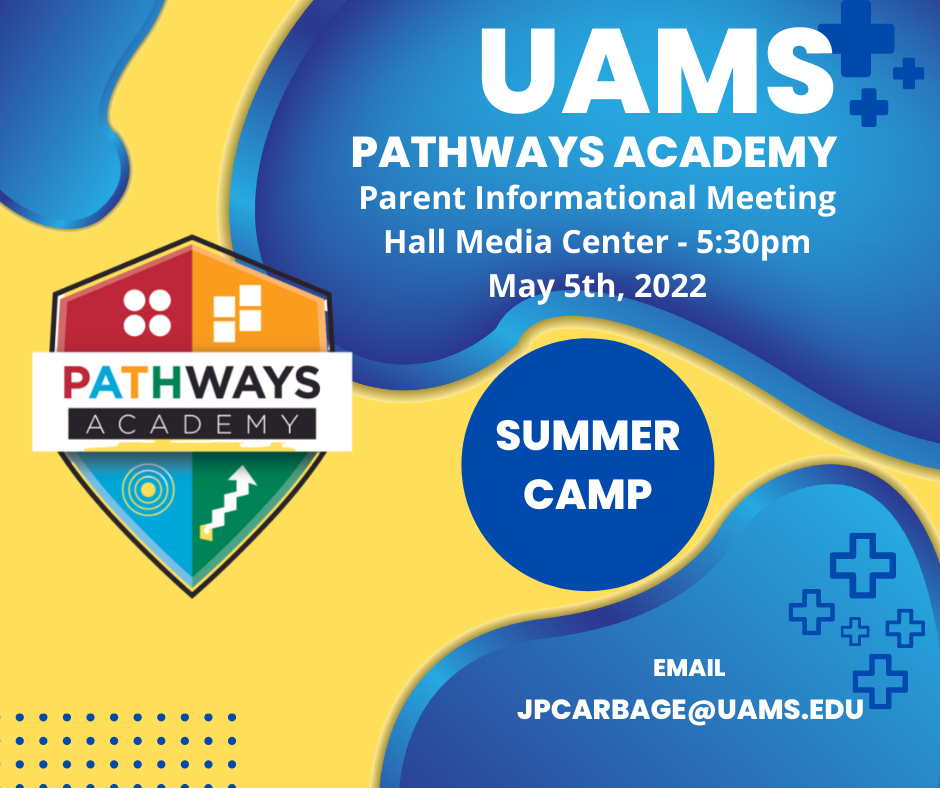 UAMS
PATHWAYS ACADEMY
Parent Informational Meeting
Hall Media Center - 5:30pm
May 5th, 2022

PATHWAYS
ACADEMY

SUMMER CAMP

EMAIL
JPCARBAGE@UAMS.EDU